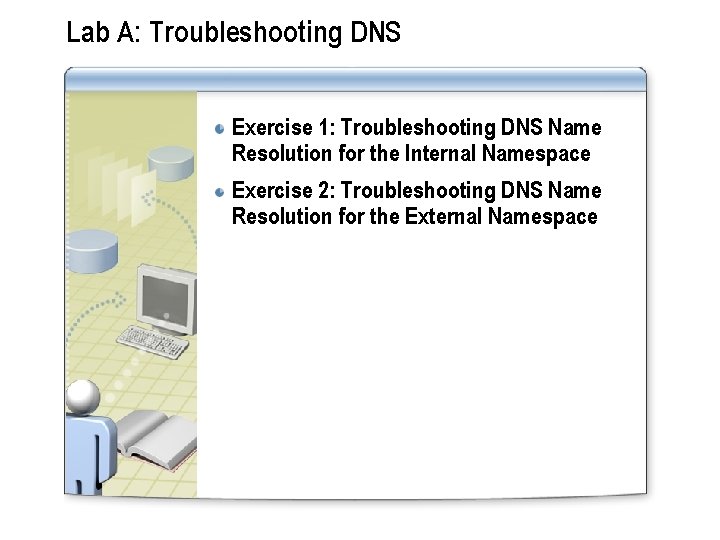 Lab A: Troubleshooting DNS

Exercise 1: Troubleshooting DNS Name Resolution for the Internal Namespace

Exercise 2: Troubleshooting DNS Name Resolution for the External Namespace